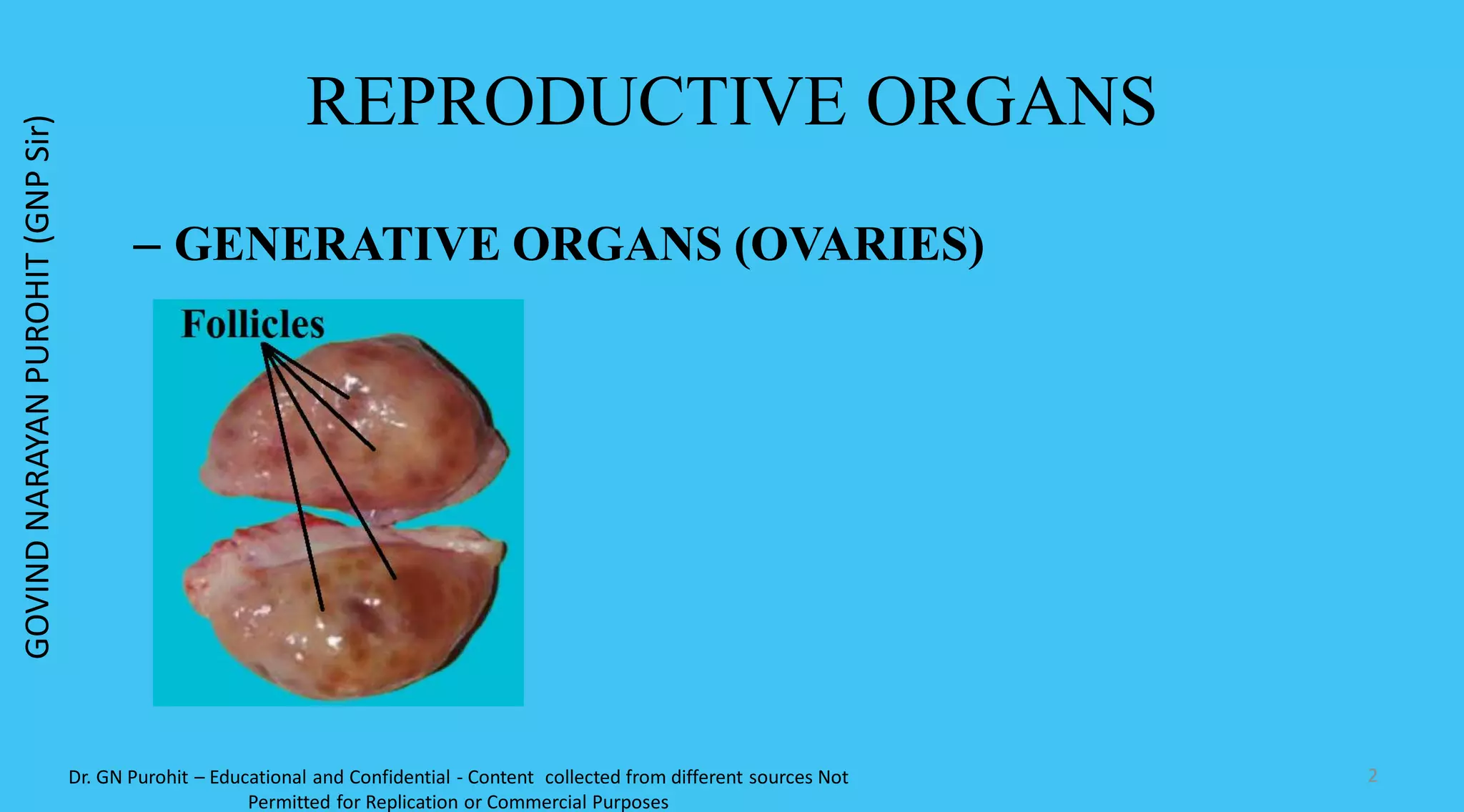 GOVIND NARAYAN PUROHIT (GNP Sir)

REPRODUCTIVE ORGANS

– GENERATIVE ORGANS (OVARIES)

Follicles

Dr. GN Purohit – Educational and Confidential - Content collected from different sources Not Permitted for Replication or Commercial Purposes

2